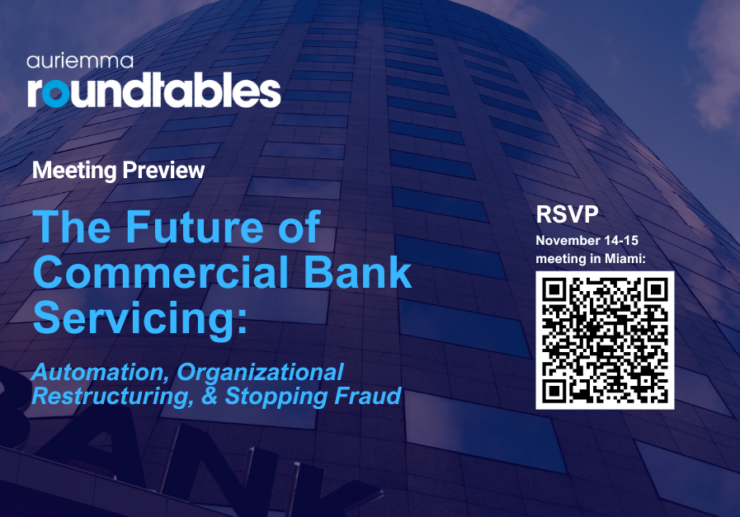 auriemma
roundtables

Meeting Preview

The Future of Commercial Bank Servicing:

Automation, Organizational Restructuring, & Stopping Fraud

RSVP
November 14-15 meeting in Miami:

BANK